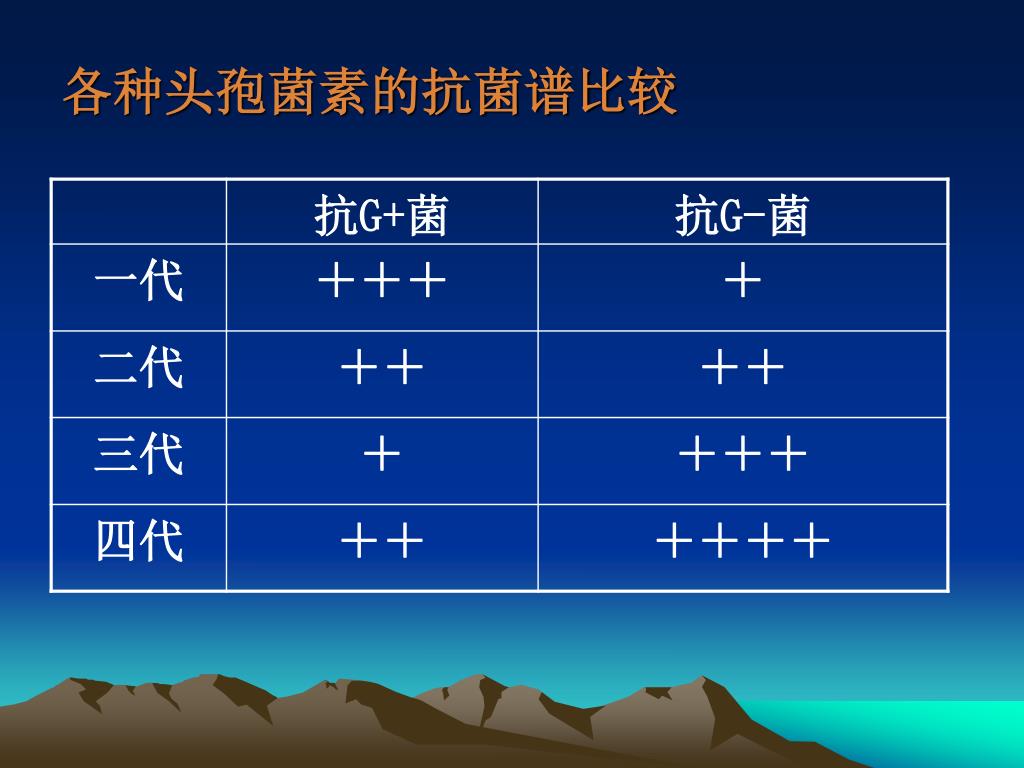 各种头孢菌素的抗菌谱比较

| | 抗G+菌 | 抗G-菌 |
|---|---|---|
| 一代 | ＋＋＋ | ＋ |
| 二代 | ＋＋ | ＋＋ |
| 三代 | ＋ | ＋＋＋ |
| 四代 | ＋＋ | ＋＋＋＋ |